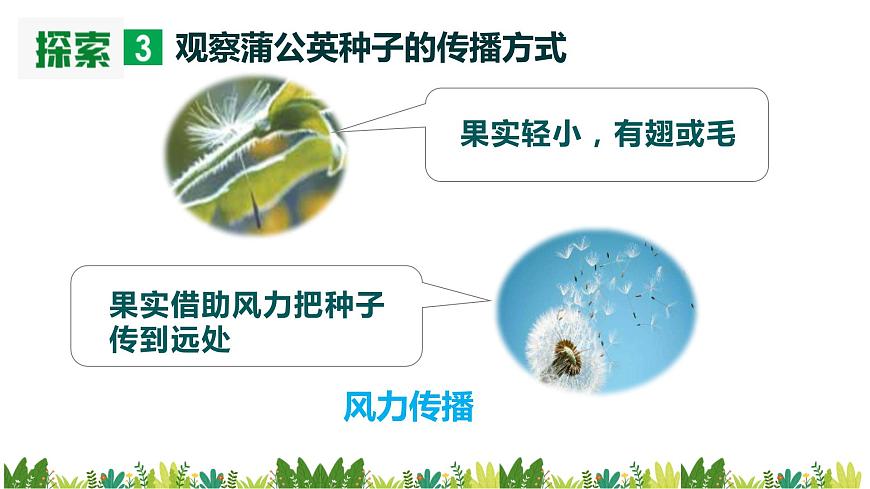 探索 3 观察蒲公英种子的传播方式

果实轻小，有翅或毛

果实借助风力把种子传到远处

风力传播